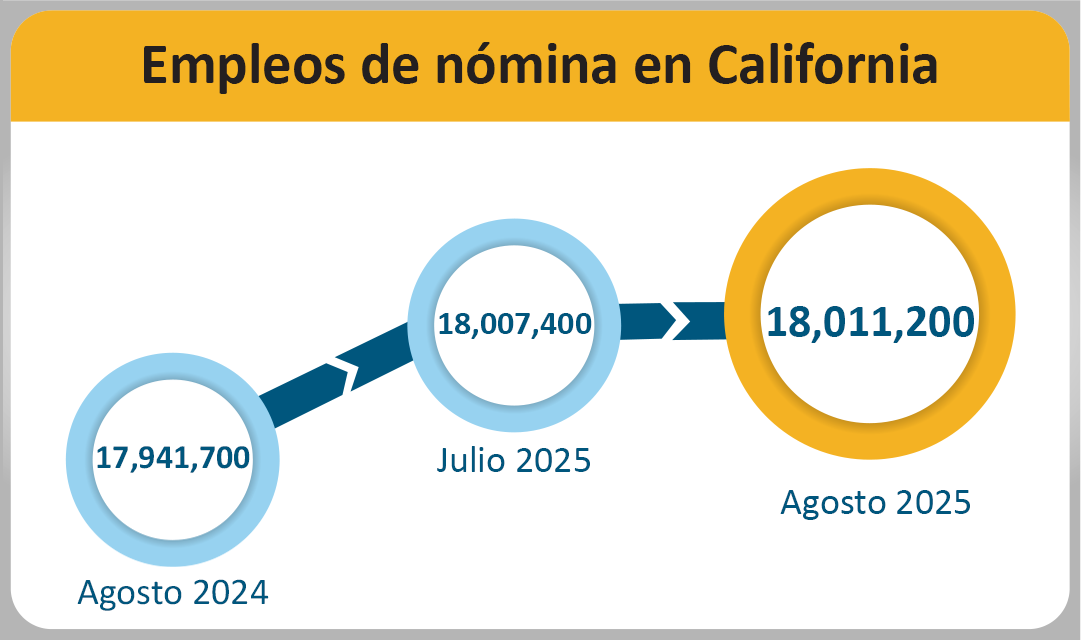 Empleos de nómina en California

17,941,700
Agosto 2024

18,007,400
Julio 2025

18,011,200
Agosto 2025